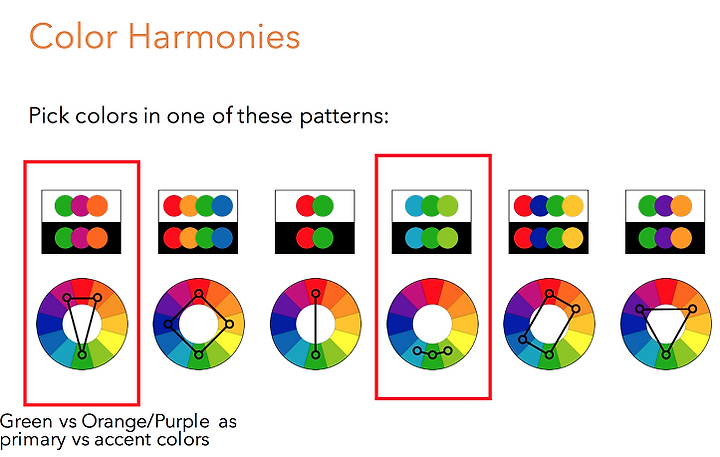 Color Harmonies

Pick colors in one of these patterns:

Green vs Orange/Purple as primary vs accent colors